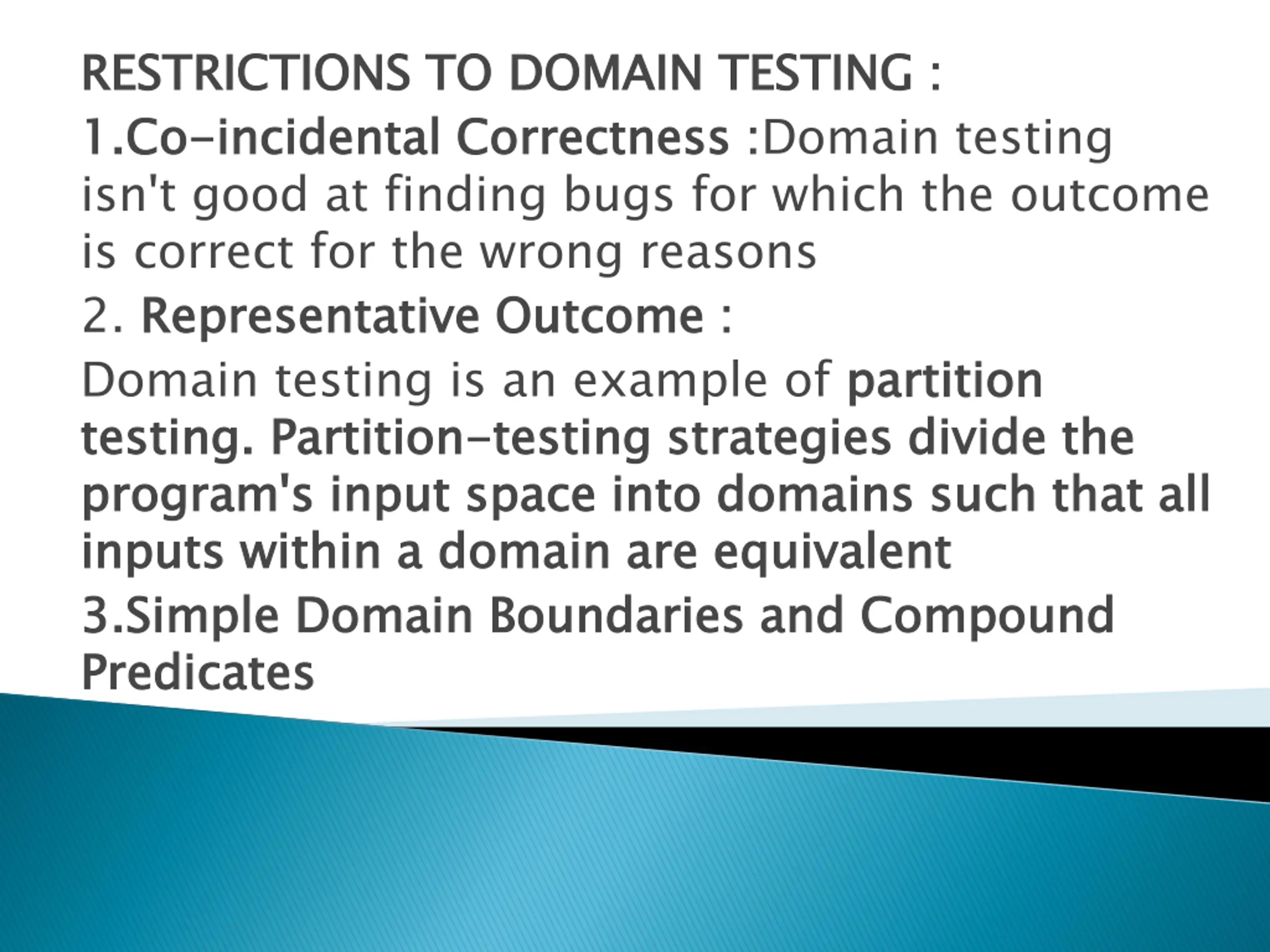 RESTRICTIONS TO DOMAIN TESTING :

1.Co-incidental Correctness :Domain testing isn't good at finding bugs for which the outcome is correct for the wrong reasons

2. Representative Outcome :

Domain testing is an example of partition testing. Partition-testing strategies divide the program's input space into domains such that all inputs within a domain are equivalent

3.Simple Domain Boundaries and Compound Predicates